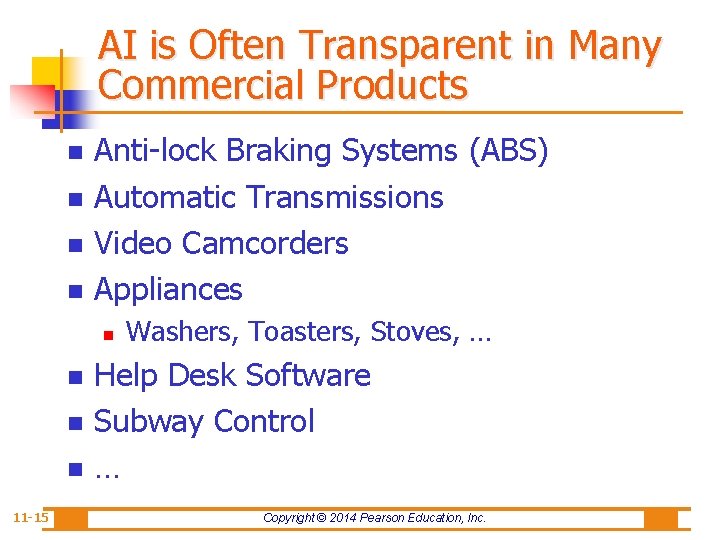 AI is Often Transparent in Many Commercial Products

- Anti-lock Braking Systems (ABS)
- Automatic Transmissions
- Video Camcorders
- Appliances
  - Washers, Toasters, Stoves, …
- Help Desk Software
- Subway Control
- …

11-15

Copyright © 2014 Pearson Education, Inc.